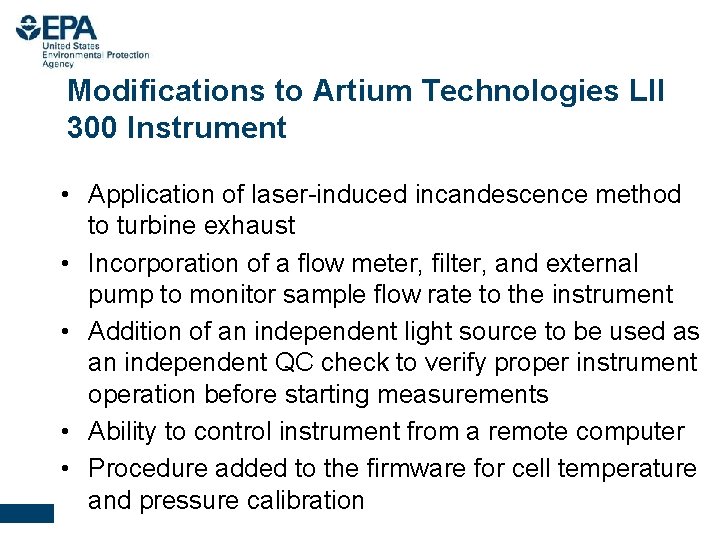 EPA
United States Environmental Protection Agency

Modifications to Artium Technologies LII 300 Instrument

• Application of laser-induced incandescence method to turbine exhaust
• Incorporation of a flow meter, filter, and external pump to monitor sample flow rate to the instrument
• Addition of an independent light source to be used as an independent QC check to verify proper instrument operation before starting measurements
• Ability to control instrument from a remote computer
• Procedure added to the firmware for cell temperature and pressure calibration